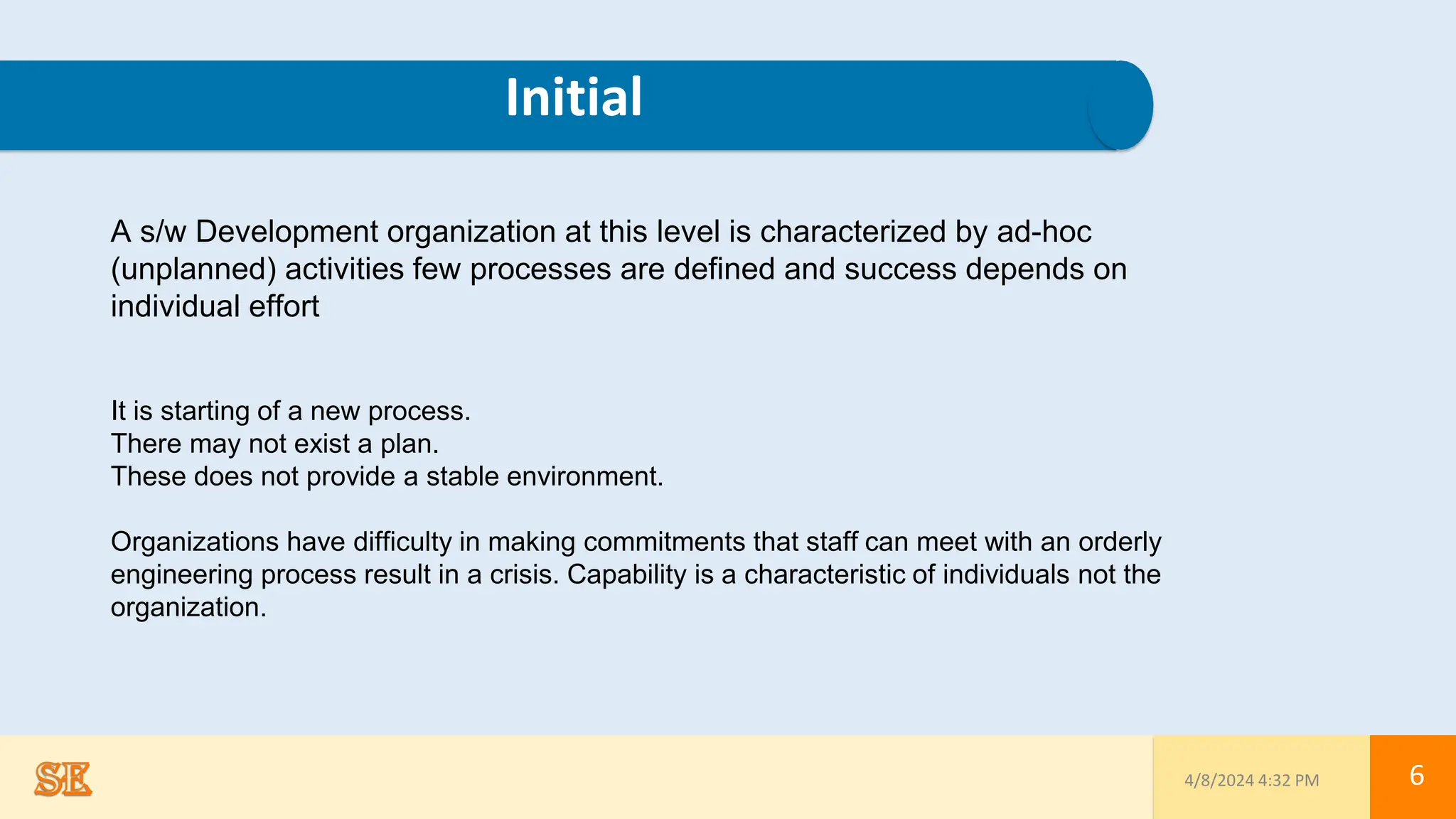 Initial

A s/w Development organization at this level is characterized by ad-hoc (unplanned) activities few processes are defined and success depends on individual effort

It is starting of a new process.
There may not exist a plan.
These does not provide a stable environment.

Organizations have difficulty in making commitments that staff can meet with an orderly engineering process result in a crisis. Capability is a characteristic of individuals not the organization.

SE

4/8/2024 4:32 PM

6